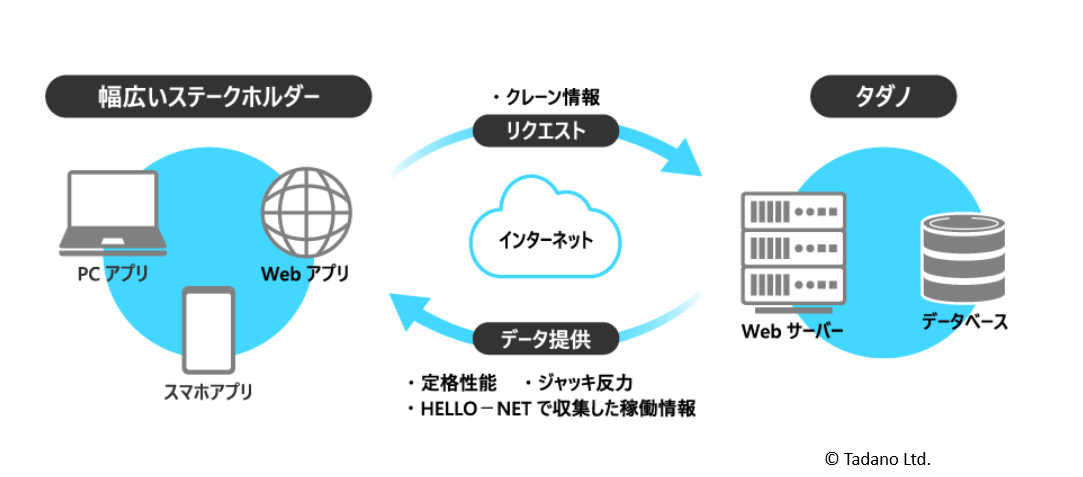 幅広いステークホルダー

PC アプリ

Web アプリ

スマホアプリ

・クレーン情報

リクエスト

インターネット

データ提供

・定格性能　・ジャッキ反力
・HELLO－NET で収集した稼働情報

タダノ

Web サーバー

データベース

© Tadano Ltd.